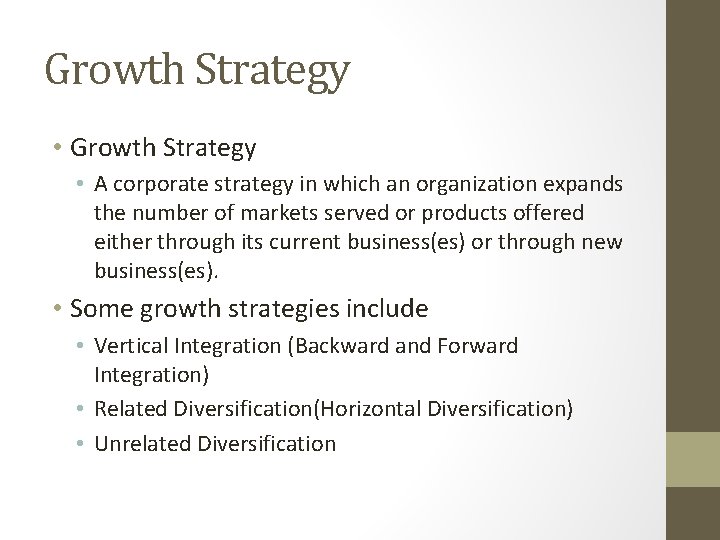 Growth Strategy

• Growth Strategy
  • A corporate strategy in which an organization expands the number of markets served or products offered either through its current business(es) or through new business(es).
• Some growth strategies include
  • Vertical Integration (Backward and Forward Integration)
  • Related Diversification(Horizontal Diversification)
  • Unrelated Diversification